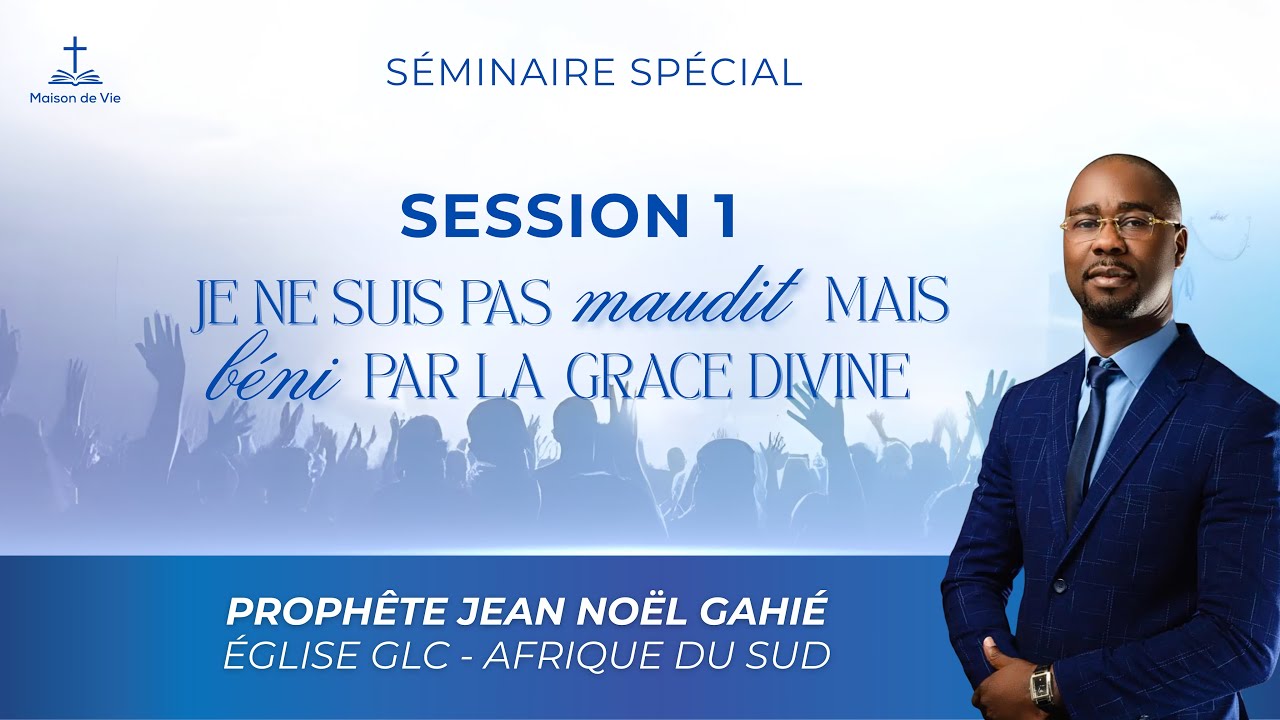 Maison de Vie

SÉMINAIRE SPÉCIAL

SESSION 1

JE NE SUIS PAS maudit MAIS béni PAR LA GRACE DIVINE

PROPHÊTE JEAN NOËL GAHIÉ
ÉGLISE GLC - AFRIQUE DU SUD